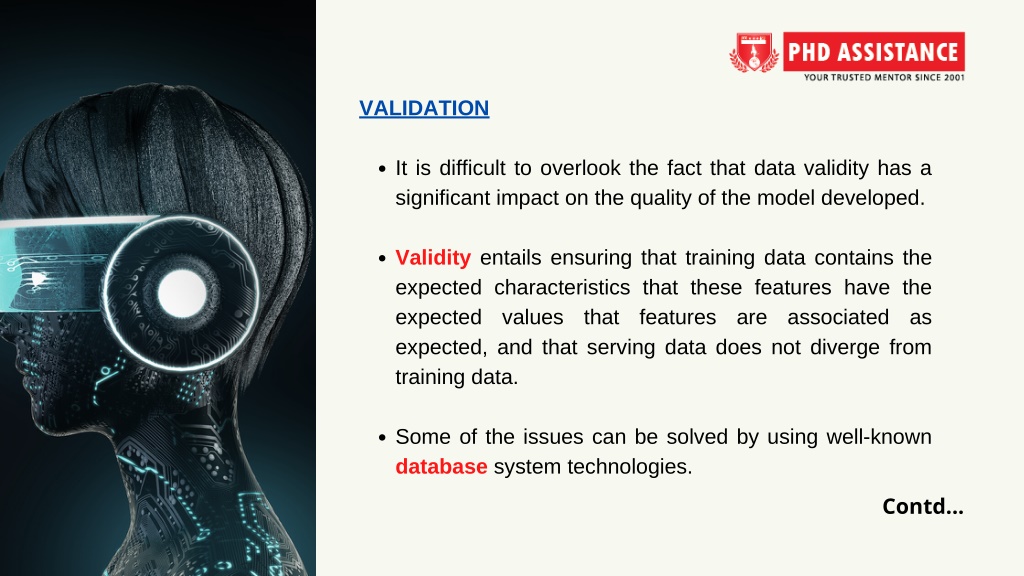 PHD ASSISTANCE
YOUR TRUSTED MENTOR SINCE 2001

VALIDATION

• It is difficult to overlook the fact that data validity has a significant impact on the quality of the model developed.

• Validity entails ensuring that training data contains the expected characteristics that these features have the expected values that features are associated as expected, and that serving data does not diverge from training data.

• Some of the issues can be solved by using well-known database system technologies.

Contd...